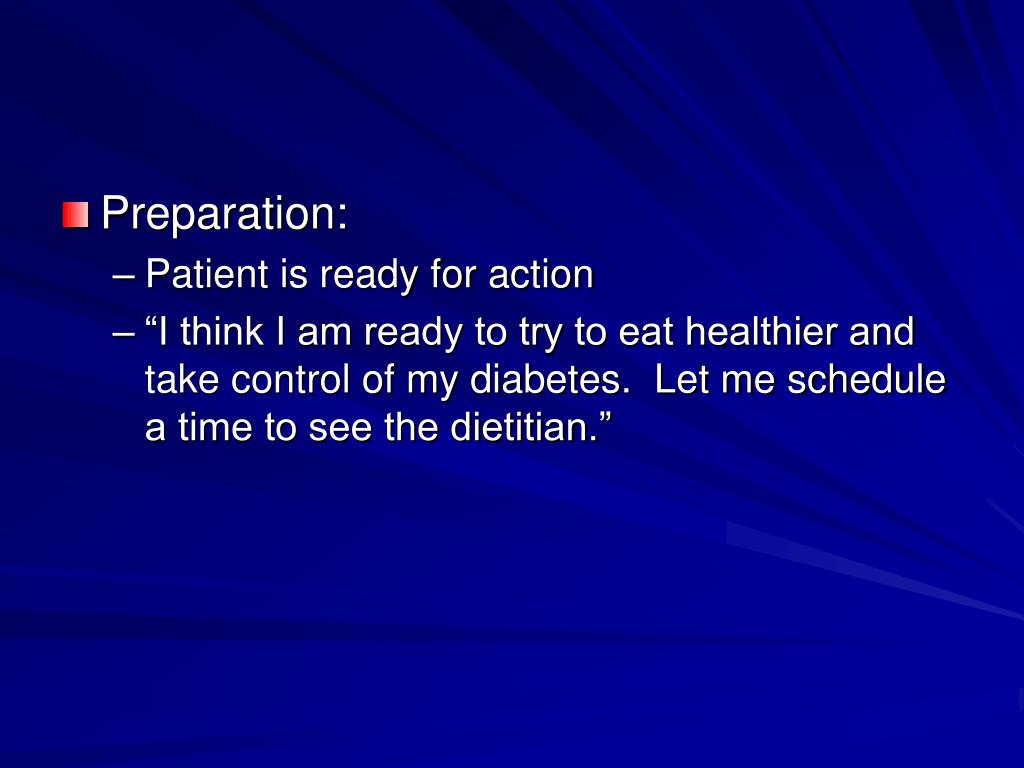 Preparation:

– Patient is ready for action

– “I think I am ready to try to eat healthier and take control of my diabetes.  Let me schedule a time to see the dietitian.”